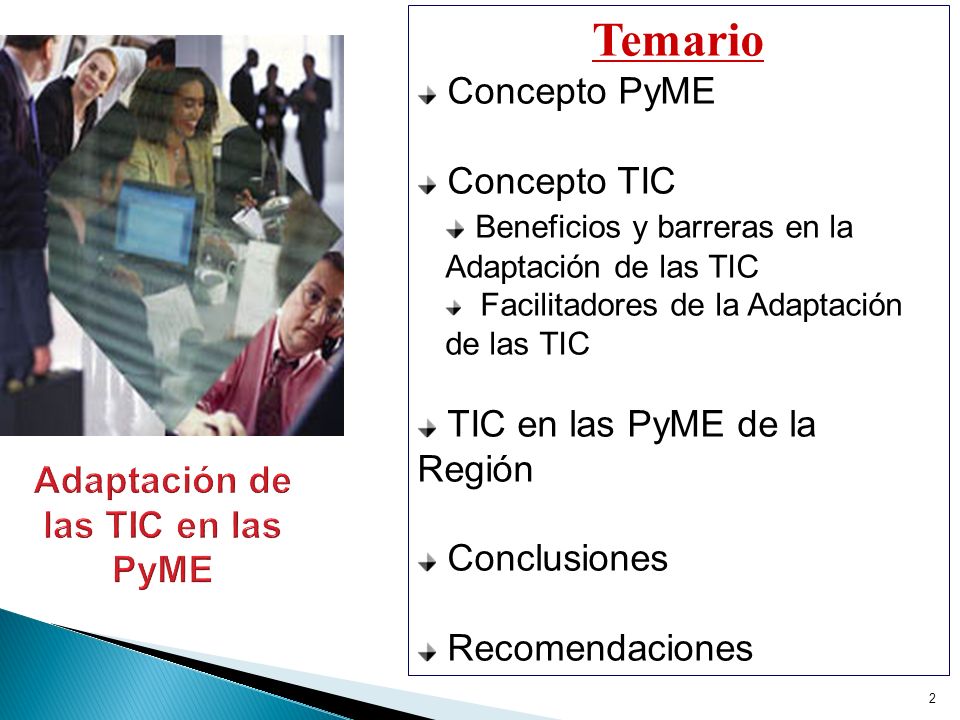 Adaptación de las TIC en las PyME

Temario

Concepto PyME

Concepto TIC

Beneficios y barreras en la Adaptación de las TIC

Facilitadores de la Adaptación de las TIC

TIC en las PyME de la Región

Conclusiones

Recomendaciones

2